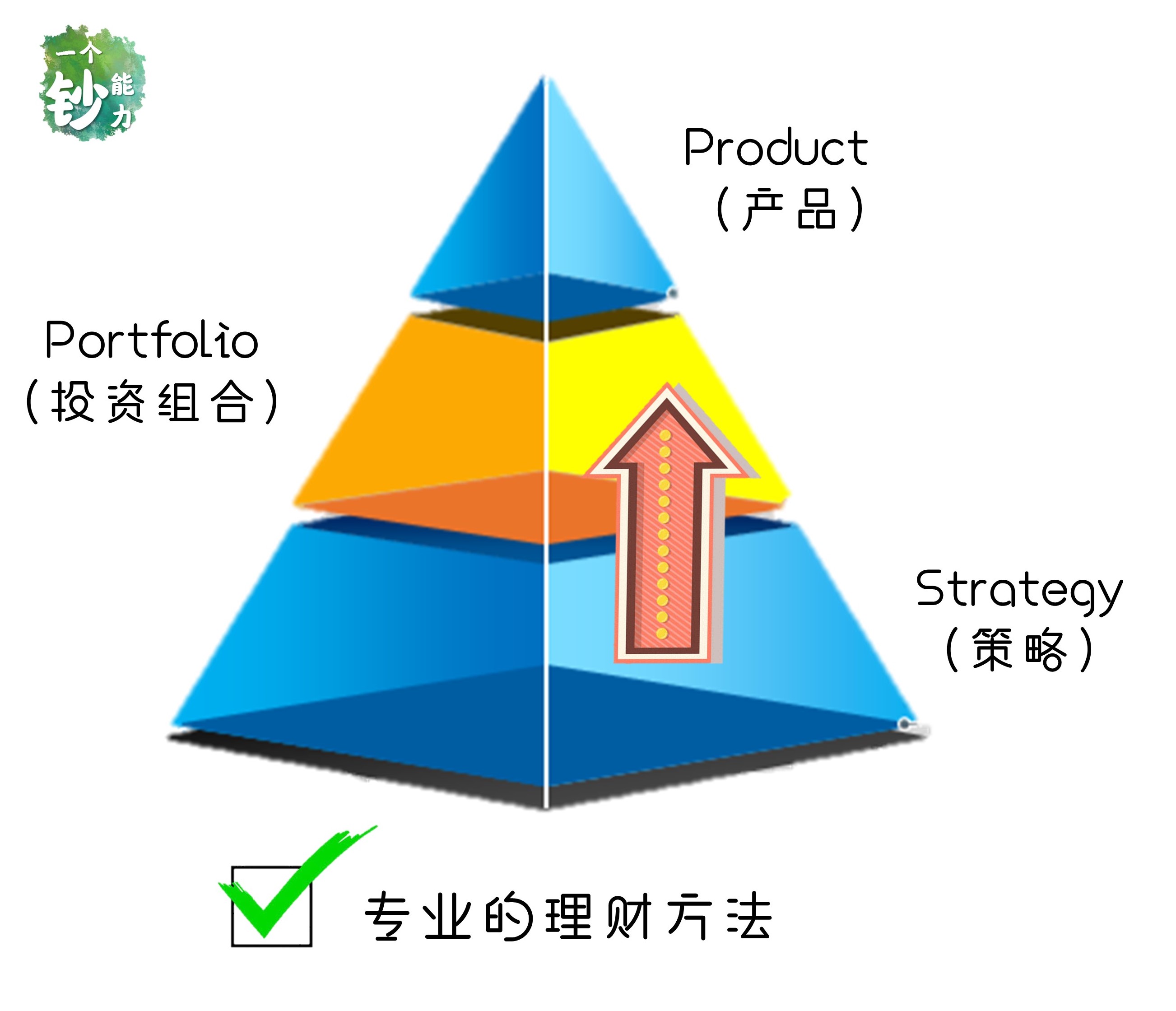 一个钞能力

Product
（产品）

Portfolio
（投资组合）

Strategy
（策略）

专业的理财方法